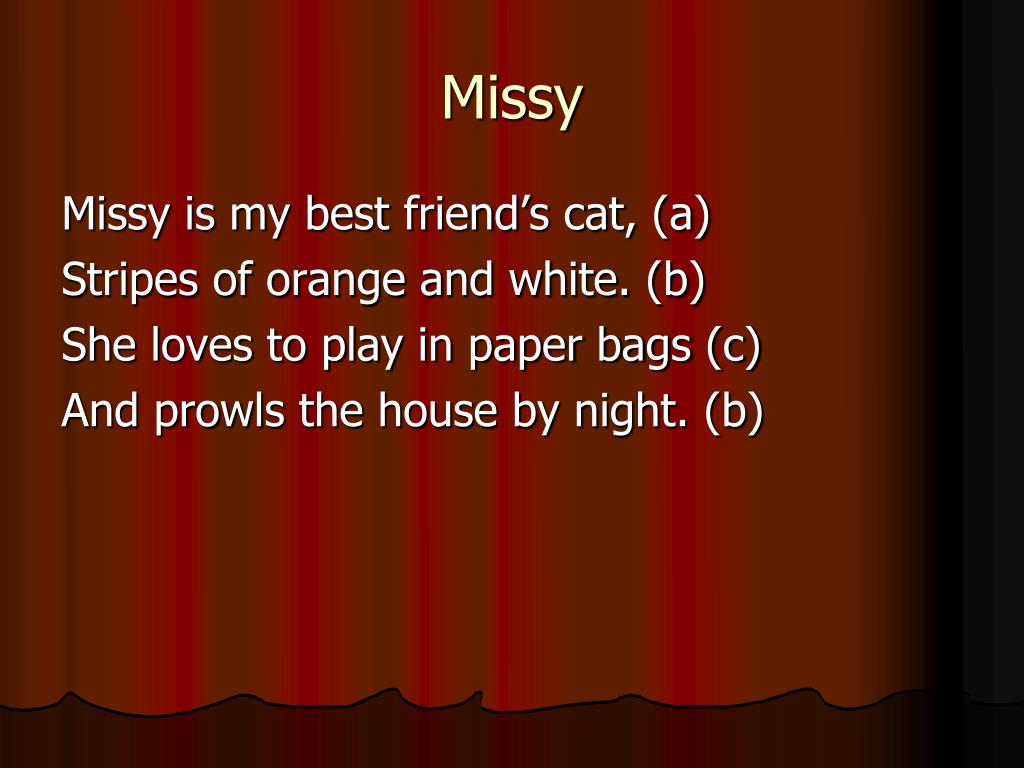 Missy

Missy is my best friend’s cat, (a)
Stripes of orange and white. (b)
She loves to play in paper bags (c)
And prowls the house by night. (b)